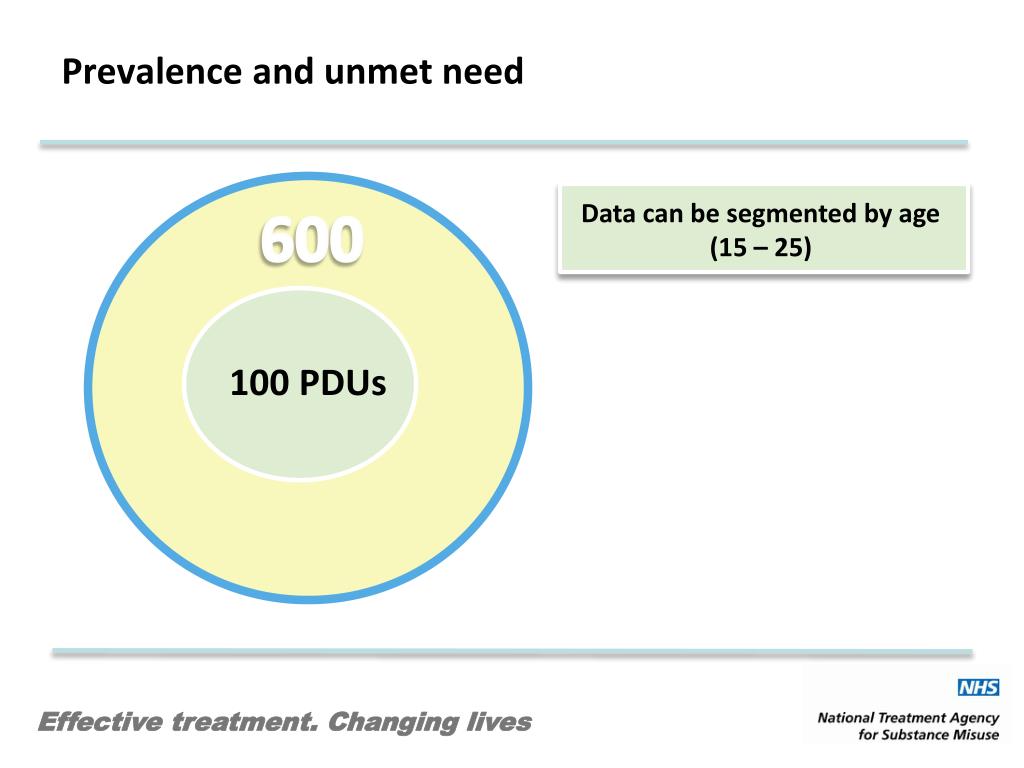 Prevalence and unmet need

600

100 PDUs

Data can be segmented by age (15 – 25)

Effective treatment. Changing lives

NHS

National Treatment Agency for Substance Misuse